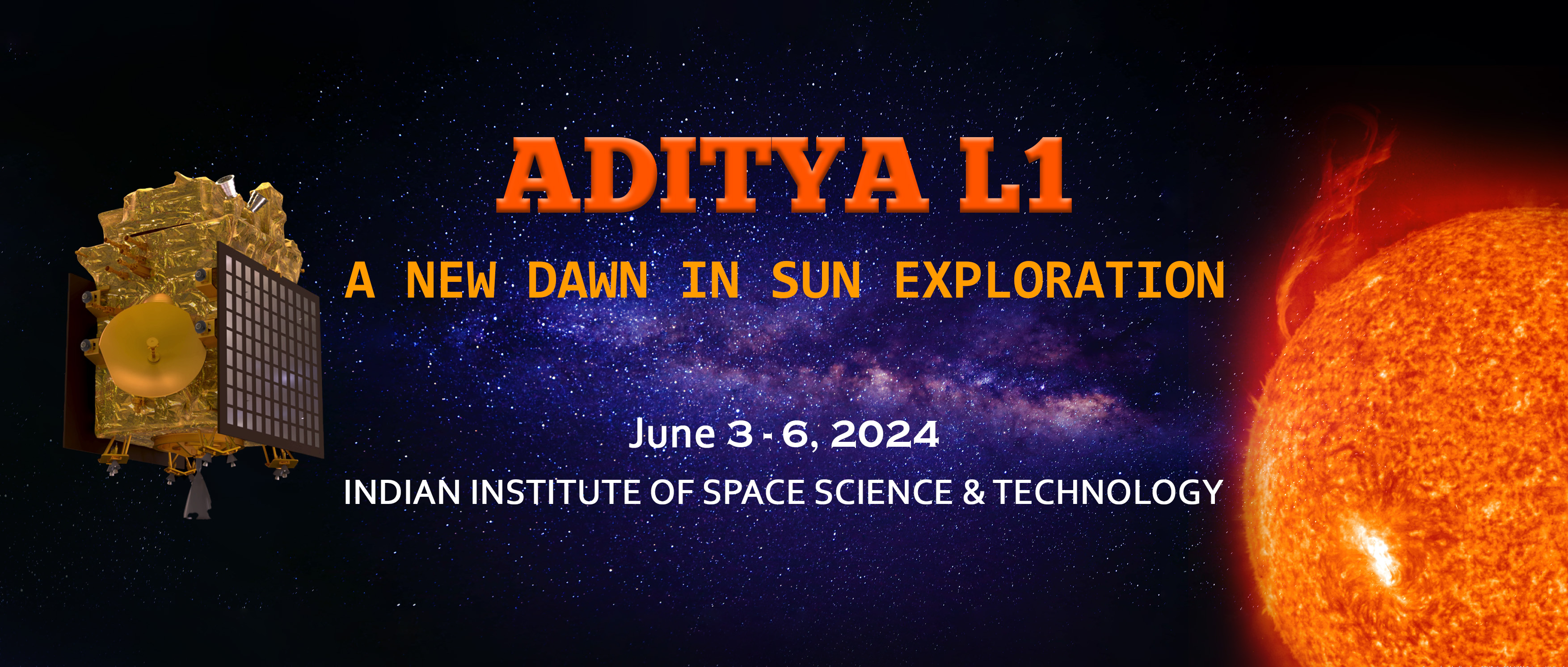 ADITYA L1

A NEW DAWN IN SUN EXPLORATION

June 3 - 6, 2024

INDIAN INSTITUTE OF SPACE SCIENCE & TECHNOLOGY